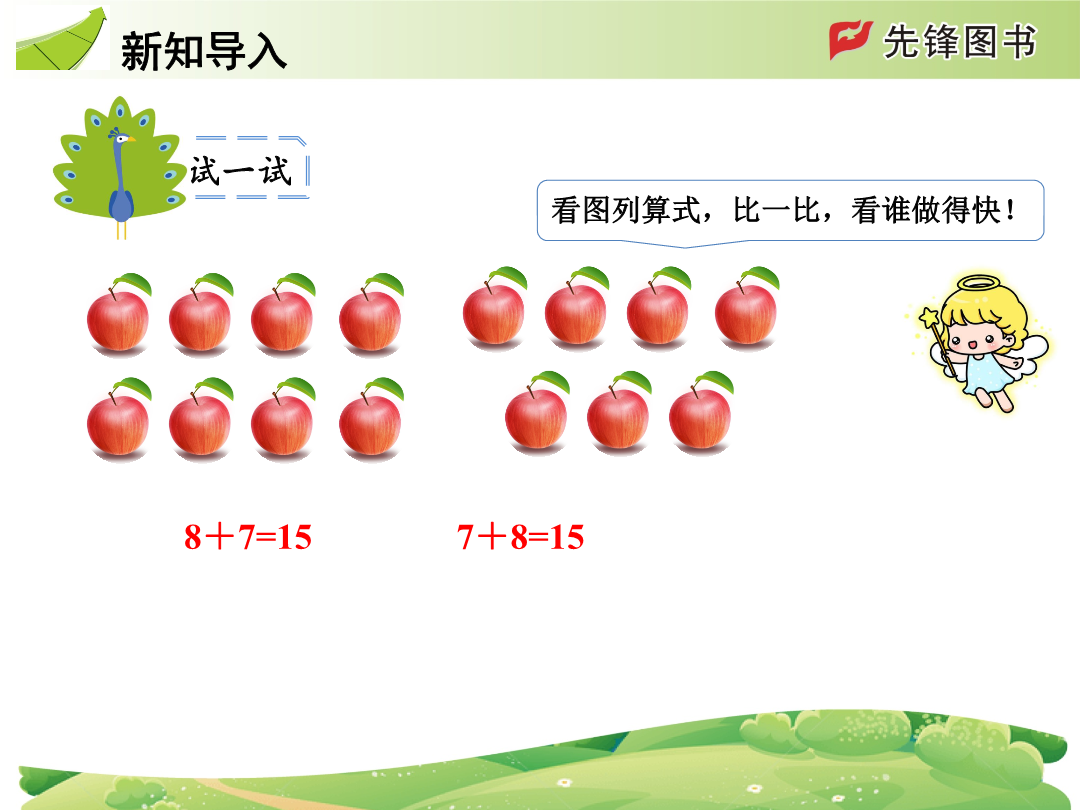 新知导入

先锋图书

试一试

看图列算式，比一比，看谁做得快！

$8+7=15$　　$7+8=15$